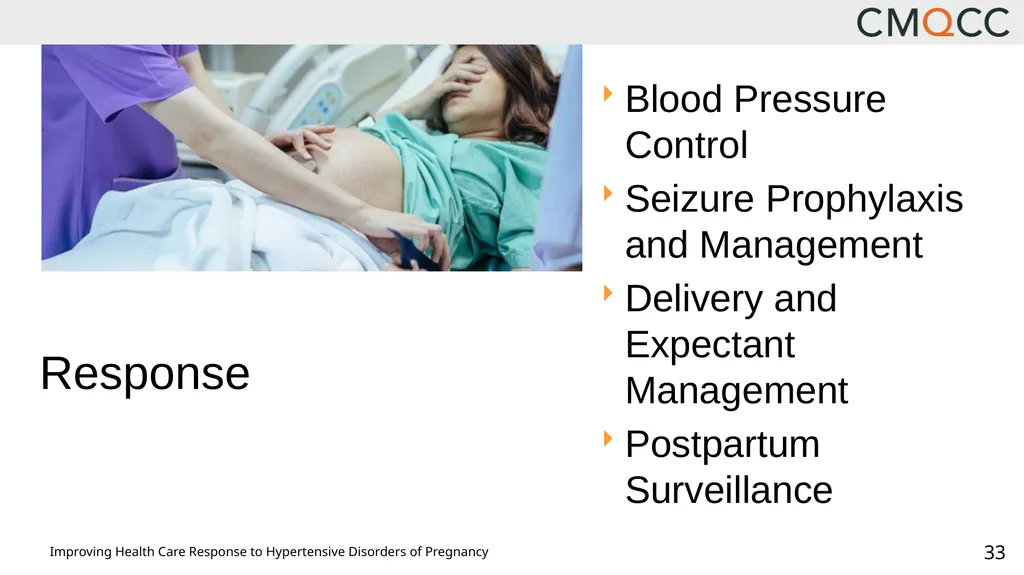 CMQCC

Response

‣ Blood Pressure Control

‣ Seizure Prophylaxis and Management

‣ Delivery and Expectant Management

‣ Postpartum Surveillance

Improving Health Care Response to Hypertensive Disorders of Pregnancy

33